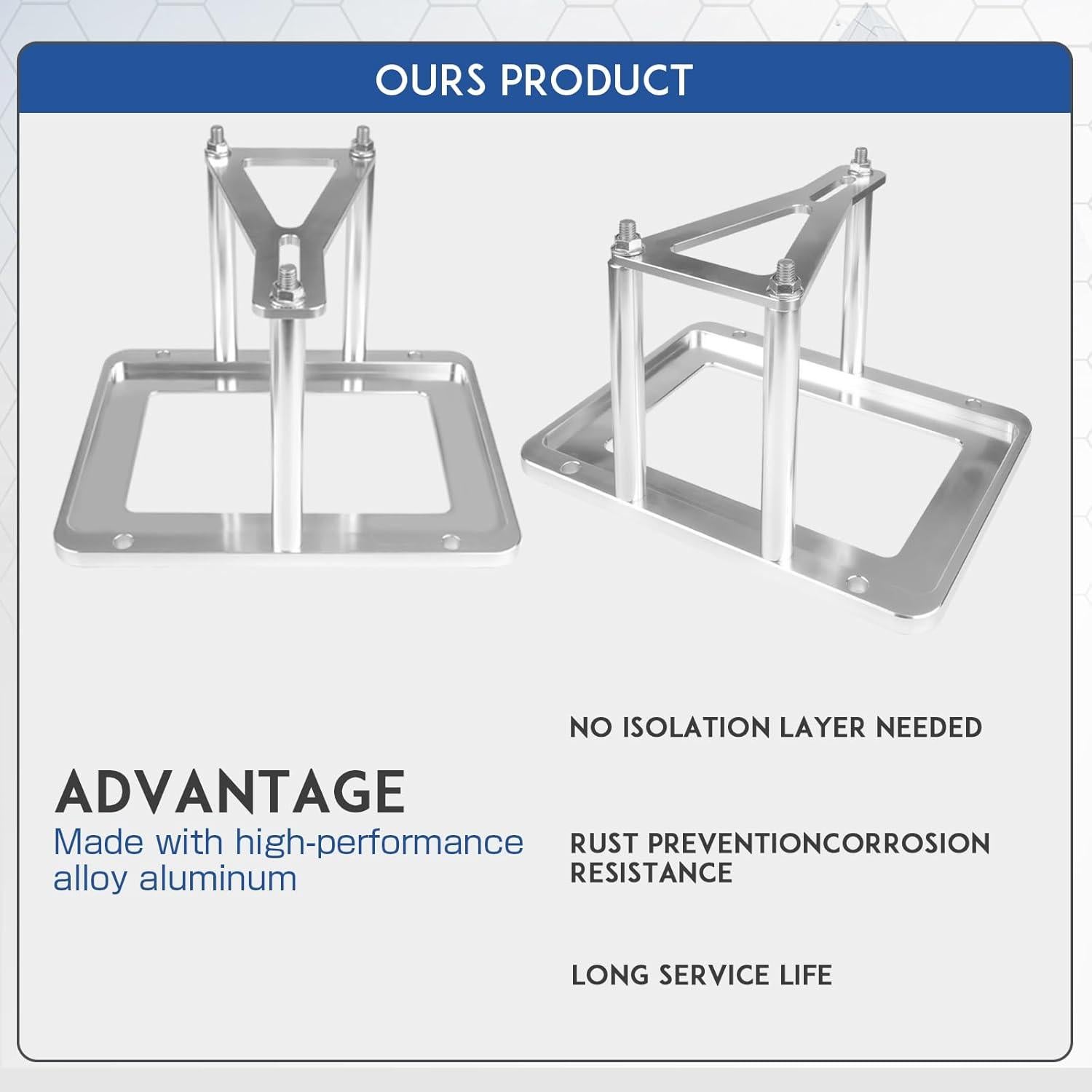 OURS PRODUCT

ADVANTAGE
Made with high-performance alloy aluminum

NO ISOLATION LAYER NEEDED

RUST PREVENTIONCORROSION RESISTANCE

LONG SERVICE LIFE